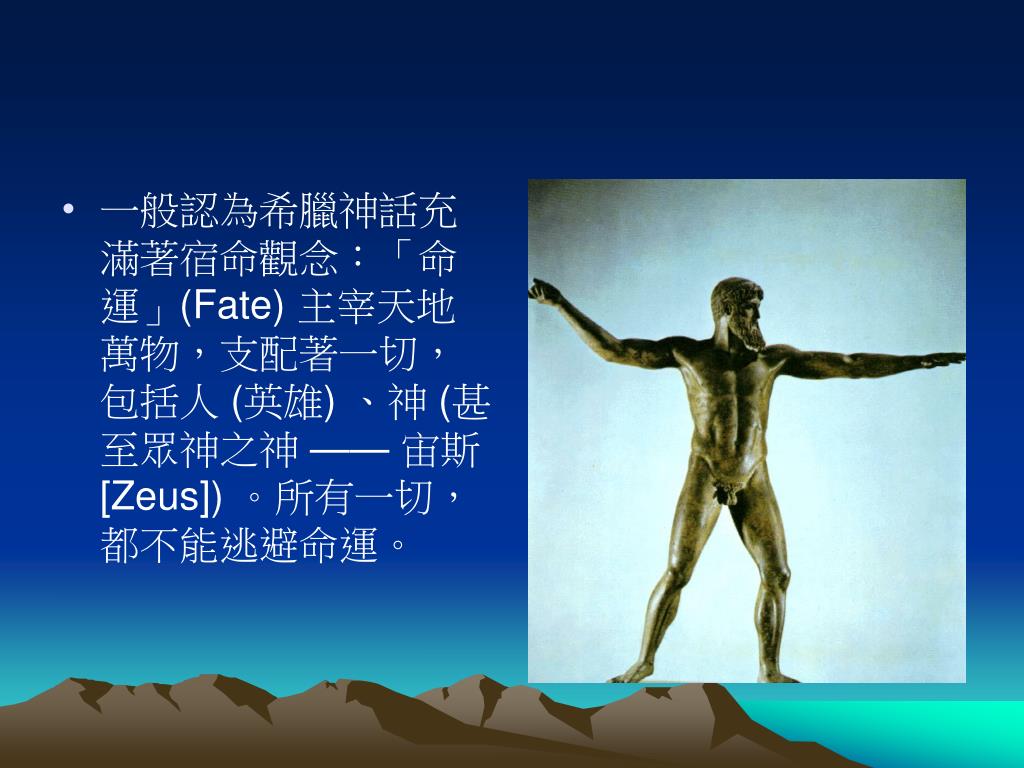 • 一般認為希臘神話充滿著宿命觀念：「命運」(Fate) 主宰天地萬物，支配著一切，包括人 (英雄) 、神 (甚至眾神之神 —— 宙斯 [Zeus]) 。所有一切，都不能逃避命運。